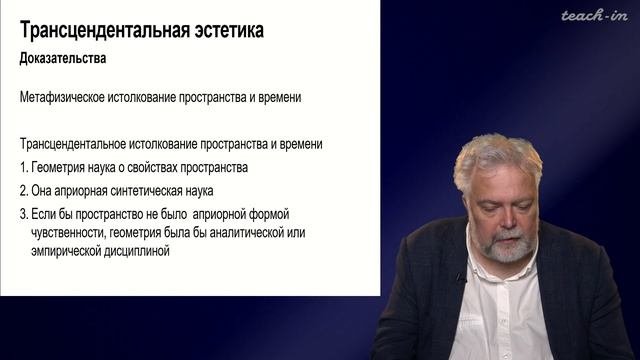 teach-in

Трансцендентальная эстетика

Доказательства

Метафизическое истолкование пространства и времени

Трансцендентальное истолкование пространства и времени

1. Геометрия наука о свойствах пространства
2. Она априорная синтетическая наука
3. Если бы пространство не было априорной формой чувственности, геометрия была бы аналитической или эмпирической дисциплиной